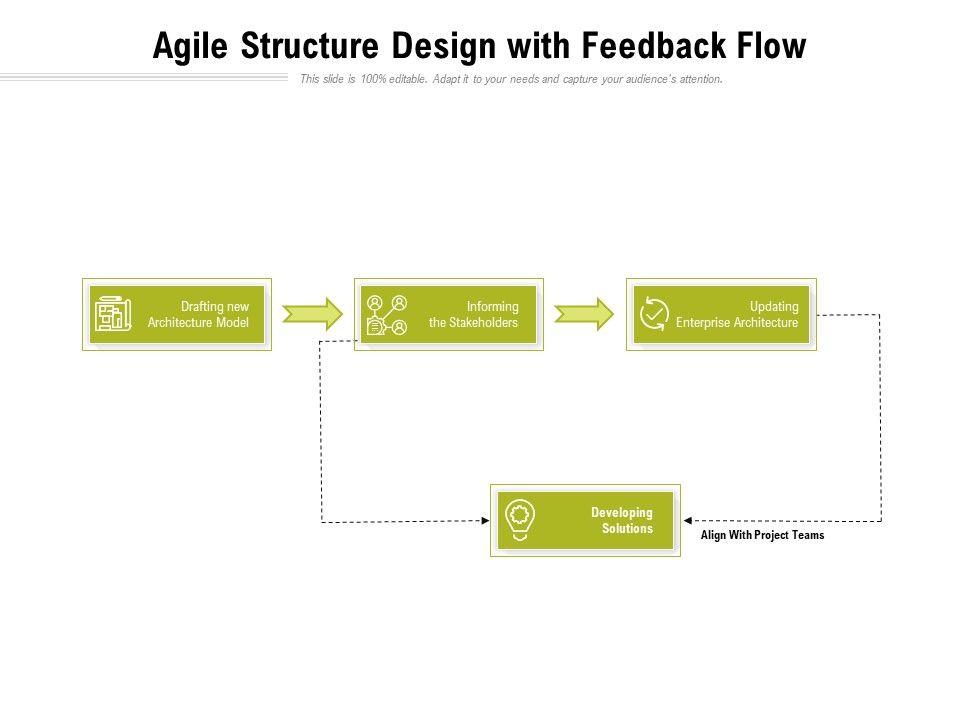 Agile Structure Design with Feedback Flow

This slide is 100% editable. Adapt it to your needs and capture your audience's attention.

Drafting new Architecture Model

Informing the Stakeholders

Updating Enterprise Architecture

Developing Solutions

Align With Project Teams